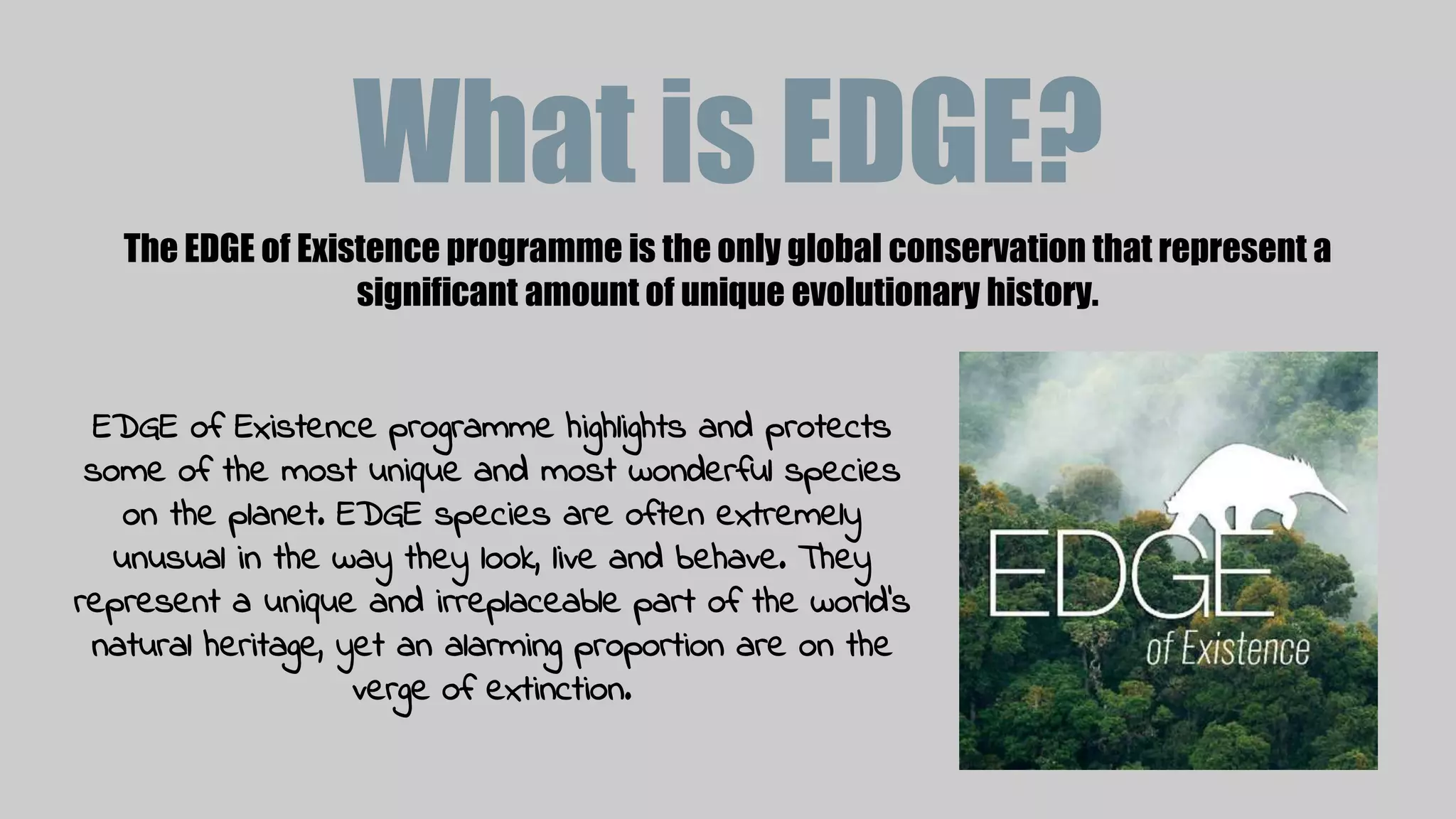 What is EDGE?

The EDGE of Existence programme is the only global conservation that represent a significant amount of unique evolutionary history.

EDGE of Existence programme highlights and protects some of the most unique and most wonderful species on the planet. EDGE species are often extremely unusual in the way they look, live and behave. They represent a unique and irreplaceable part of the world's natural heritage, yet an alarming proportion are on the verge of extinction.

EDGE
of Existence